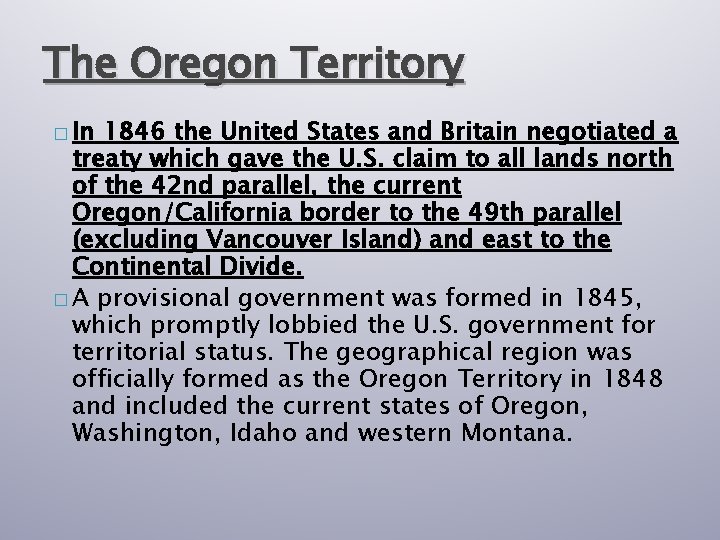 The Oregon Territory

□ In 1846 the United States and Britain negotiated a treaty which gave the U.S. claim to all lands north of the 42nd parallel, the current Oregon/California border to the 49th parallel (excluding Vancouver Island) and east to the Continental Divide.

□ A provisional government was formed in 1845, which promptly lobbied the U.S. government for territorial status. The geographical region was officially formed as the Oregon Territory in 1848 and included the current states of Oregon, Washington, Idaho and western Montana.